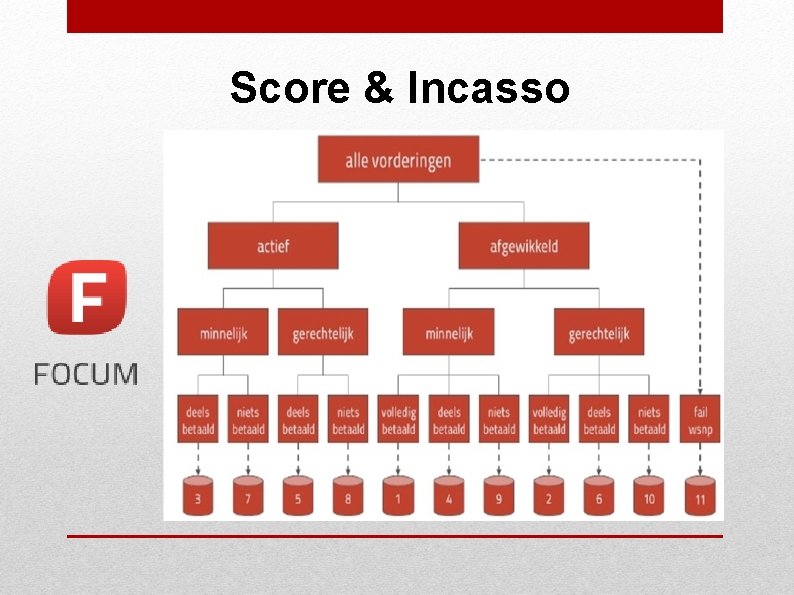 Score & Incasso

F

FOCUM

alle vorderingen

actief

afgewikkeld

minnelijk

gerechtelijk

minnelijk

gerechtelijk

deels betaald

niets betaald

deels betaald

niets betaald

volledig betaald

deels betaald

niets betaald

volledig betaald

deels betaald

niets betaald

fail wsnp

3

7

5

8

1

4

9

2

6

10

11